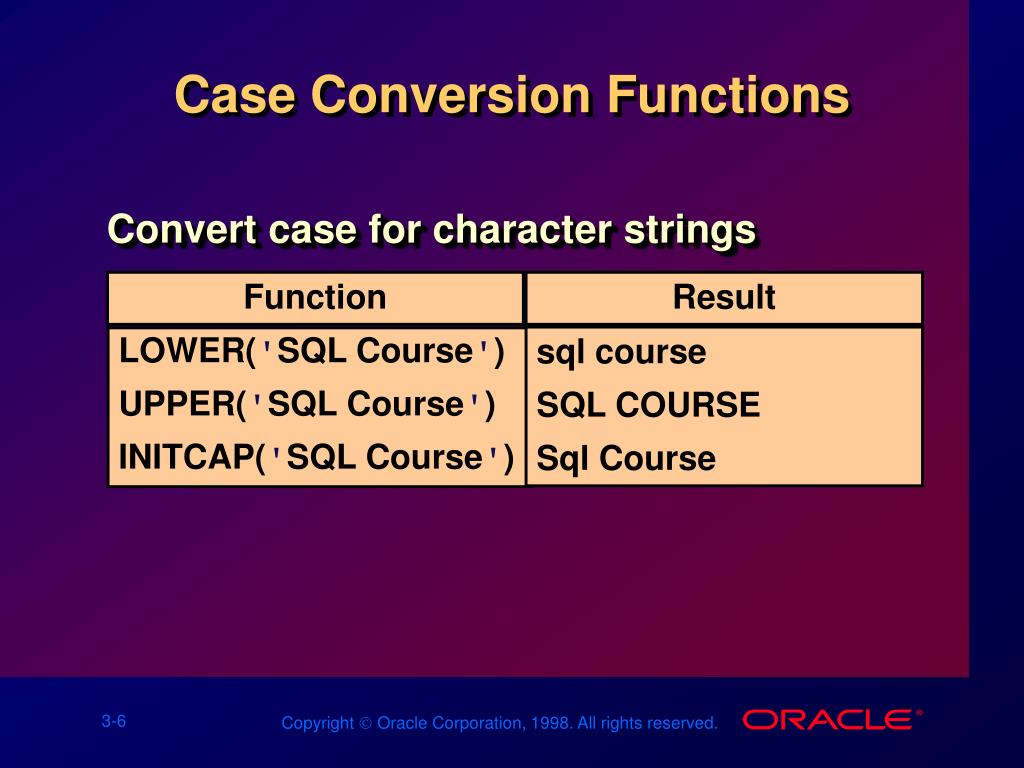 Case Conversion Functions

Convert case for character strings

| Function | Result |
|---|---|
| LOWER('SQL Course') | sql course |
| UPPER('SQL Course') | SQL COURSE |
| INITCAP('SQL Course') | Sql Course |

3-6

Copyright © Oracle Corporation, 1998. All rights reserved.

ORACLE®